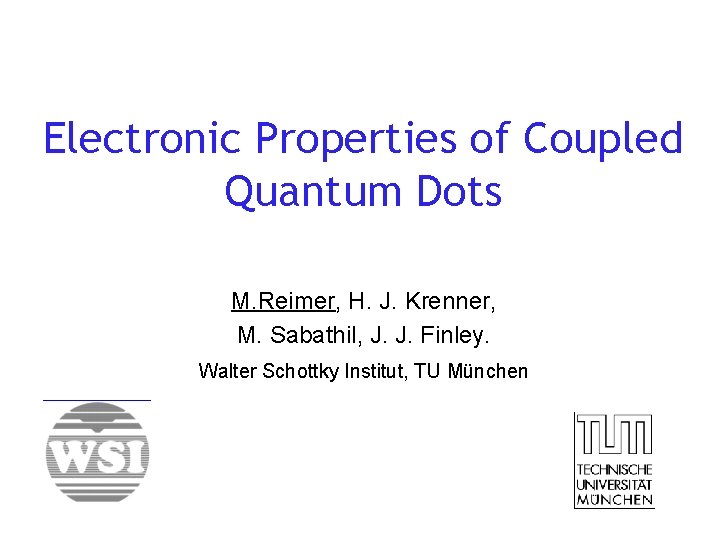 Electronic Properties of Coupled Quantum Dots

M.Reimer, H. J. Krenner,
M. Sabathil, J. J. Finley.
Walter Schottky Institut, TU München

WSI

TUM
TECHNISCHE
UNIVERSITÄT
MÜNCHEN